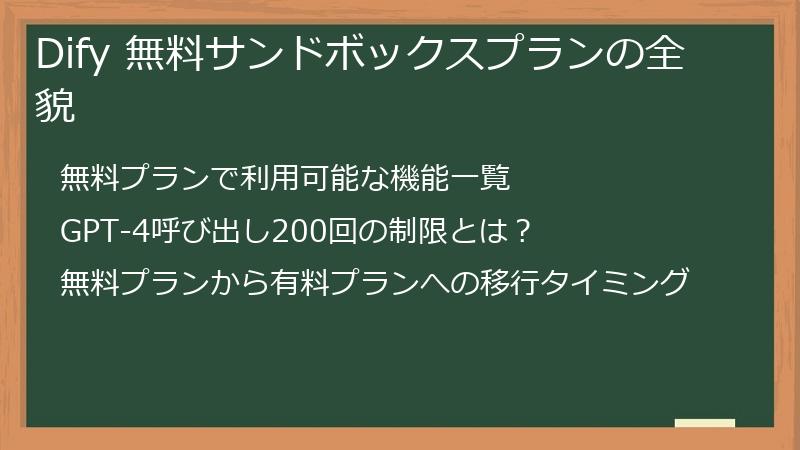 Dify 無料サンドボックスプランの全貌

無料プランで利用可能な機能一覧

GPT-4呼び出し200回の制限とは？

無料プランから有料プランへの移行タイミング